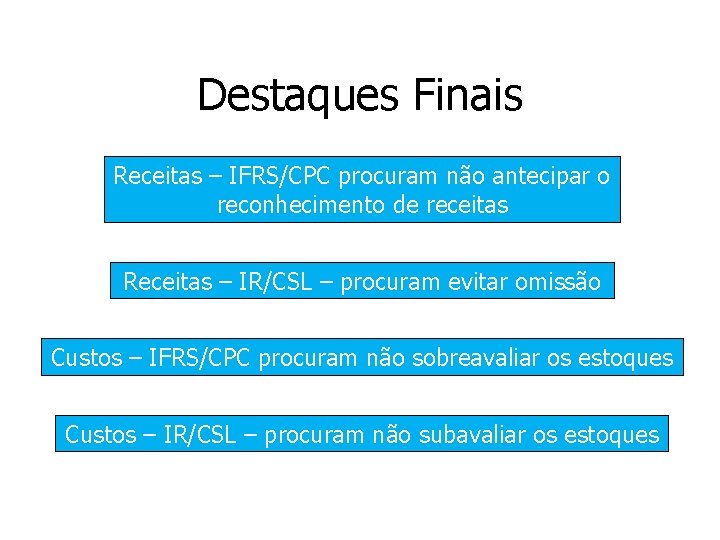 Destaques Finais

Receitas – IFRS/CPC procuram não antecipar o reconhecimento de receitas

Receitas – IR/CSL – procuram evitar omissão

Custos – IFRS/CPC procuram não sobreavaliar os estoques

Custos – IR/CSL – procuram não subavaliar os estoques